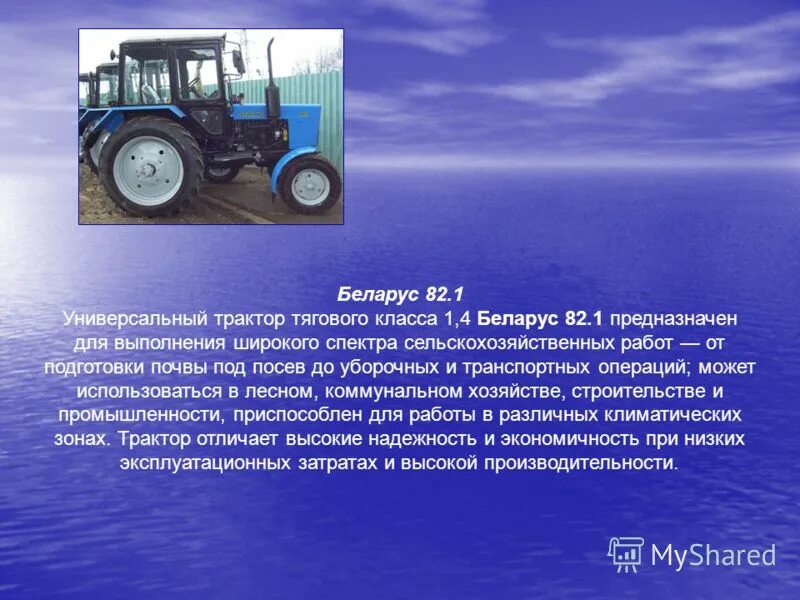 Беларус 82.1
Универсальный трактор тягового класса 1,4 Беларус 82.1 предназначен для выполнения широкого спектра сельскохозяйственных работ — от подготовки почвы под посев до уборочных и транспортных операций; может использоваться в лесном, коммунальном хозяйстве, строительстве и промышленности, приспособлен для работы в различных климатических зонах. Трактор отличает высокие надежность и экономичность при низких эксплуатационных затратах и высокой производительности.

MyShared